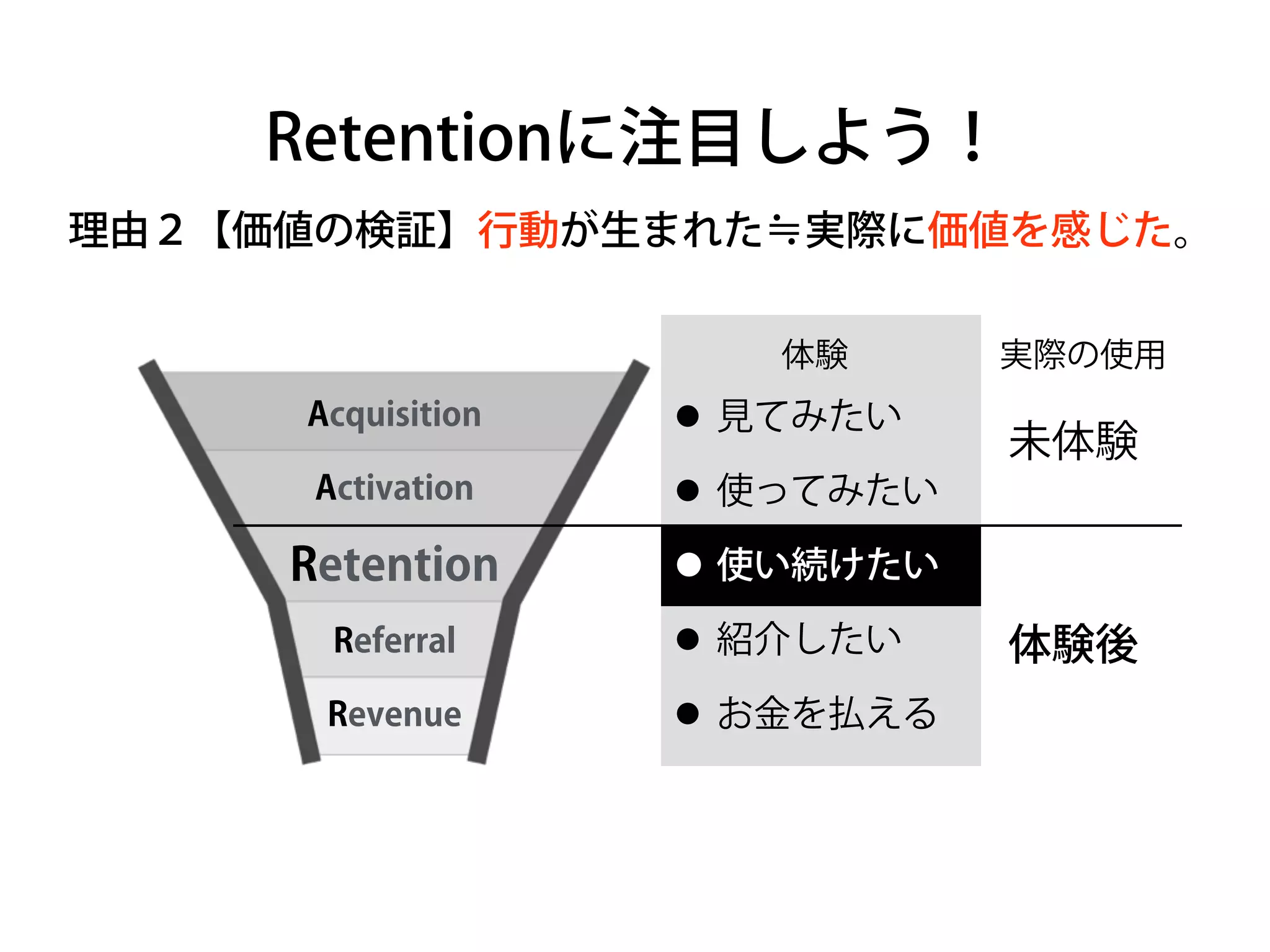 Retentionに注目しよう！

理由２【価値の検証】行動が生まれた≒実際に価値を感じた。

Acquisition

Activation

Retention

Referral

Revenue

体験

● 見てみたい

● 使ってみたい

● 使い続けたい

● 紹介したい

● お金を払える

実際の使用

未体験

体験後